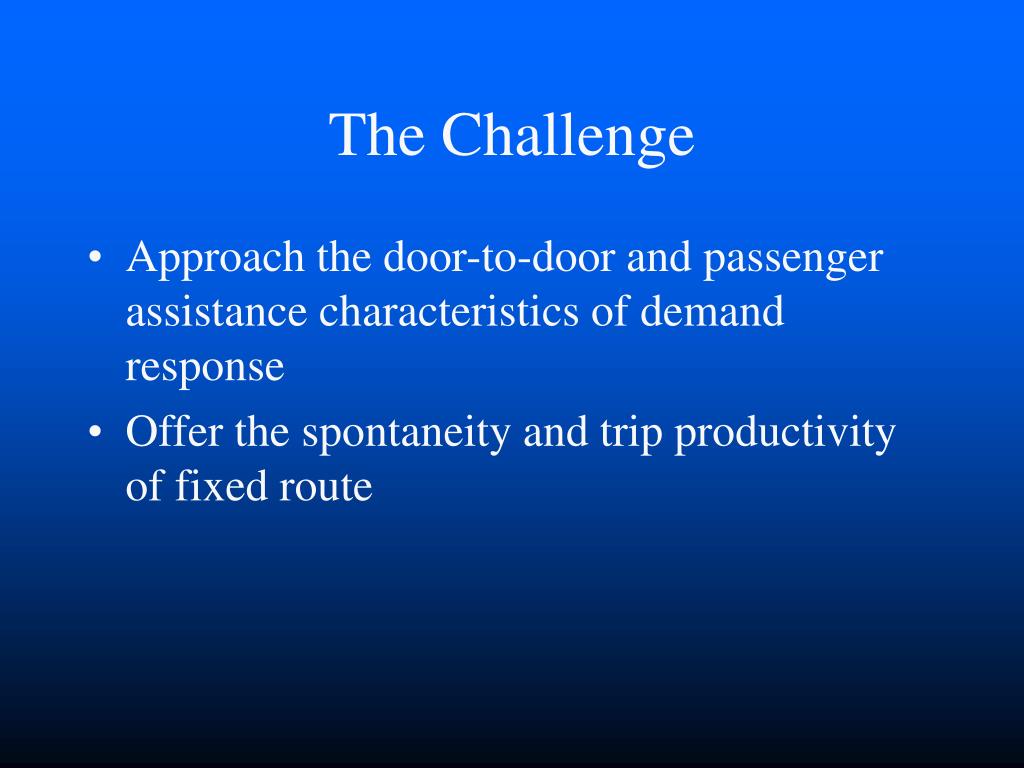 The Challenge

• Approach the door-to-door and passenger assistance characteristics of demand response
• Offer the spontaneity and trip productivity of fixed route